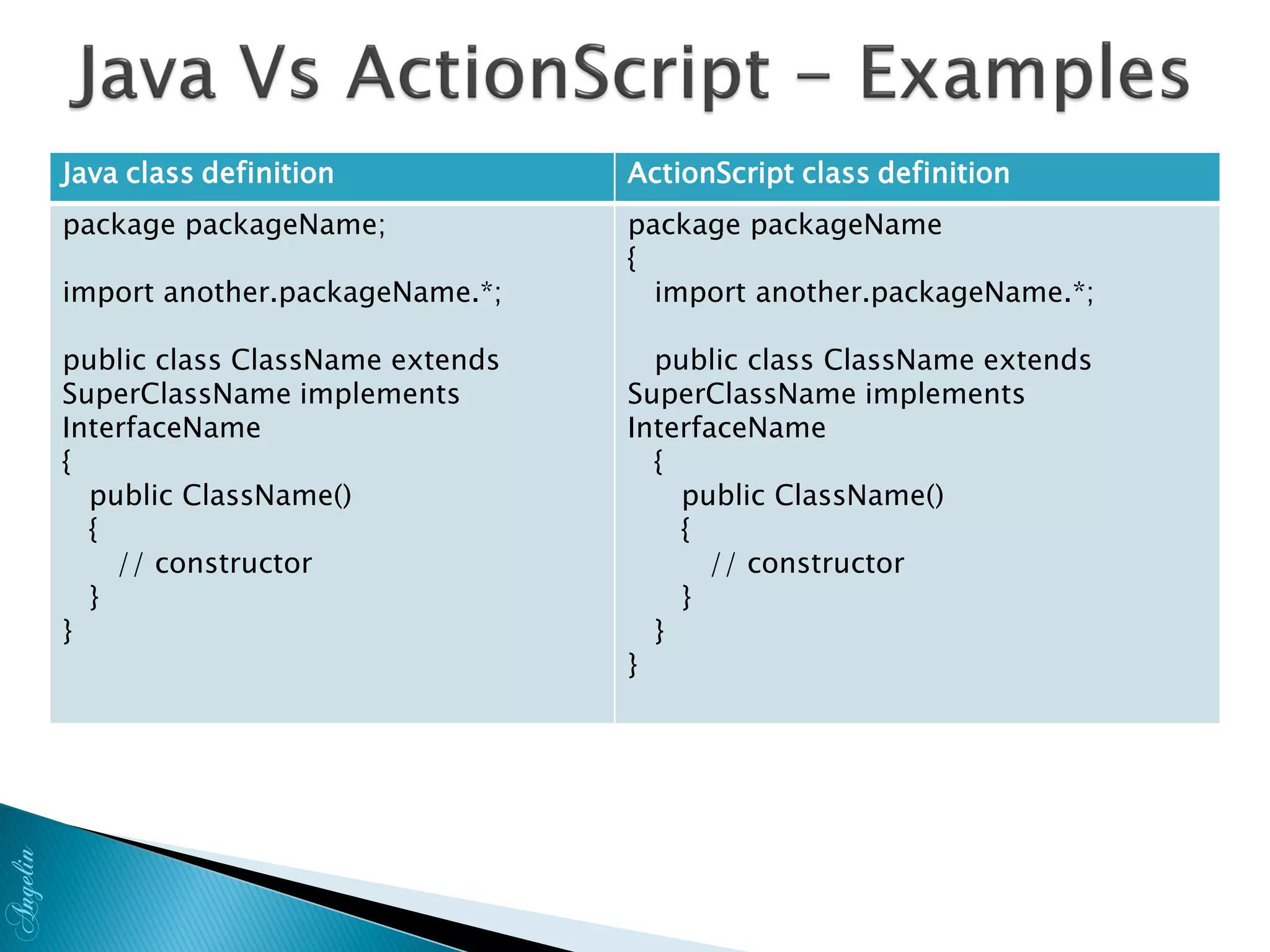 Java Vs ActionScript – Examples

| Java class definition | ActionScript class definition |
|---|---|
| package packageName;<br><br>import another.packageName.*;<br><br>public class ClassName extends SuperClassName implements InterfaceName<br>{<br>public ClassName()<br>{<br>// constructor<br>}<br>} | package packageName<br>{<br>import another.packageName.*;<br><br>public class ClassName extends SuperClassName implements InterfaceName<br>{<br>public ClassName()<br>{<br>// constructor<br>}<br>}<br>} |

Angelin